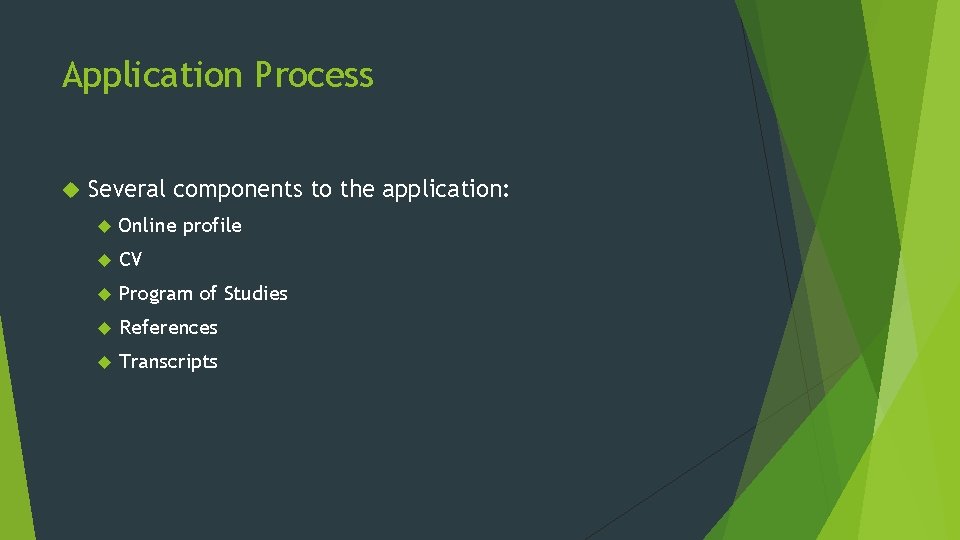 Application Process

Several components to the application:

Online profile

CV

Program of Studies

References

Transcripts